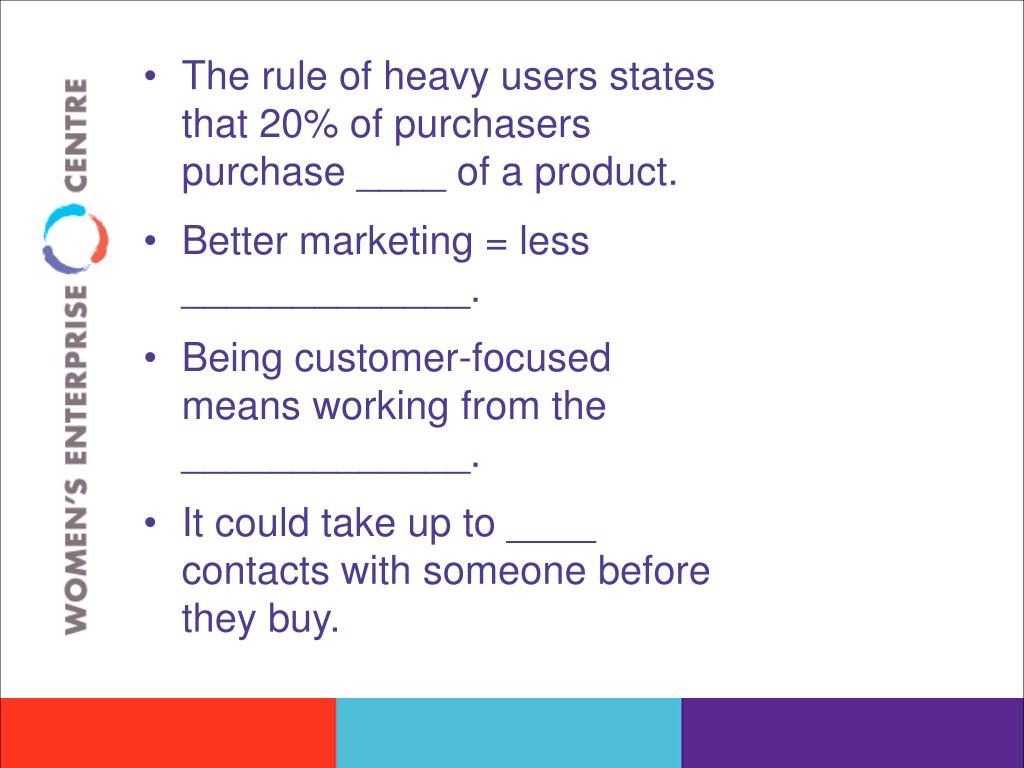 WOMEN'S ENTERPRISE CENTRE

• The rule of heavy users states that 20% of purchasers purchase ____ of a product.

• Better marketing = less _____________.

• Being customer-focused means working from the _____________.

• It could take up to ____ contacts with someone before they buy.